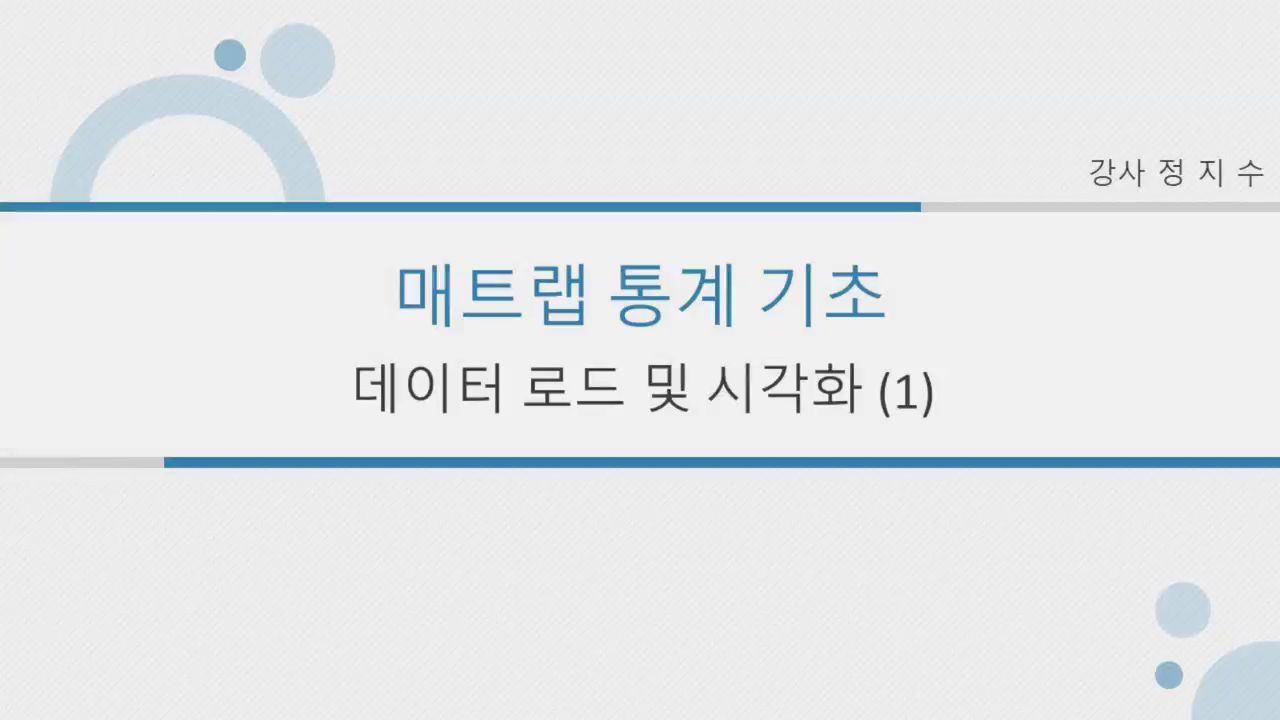 강사 정 지 수

매트랩 통계 기초

데이터 로드 및 시각화 (1)